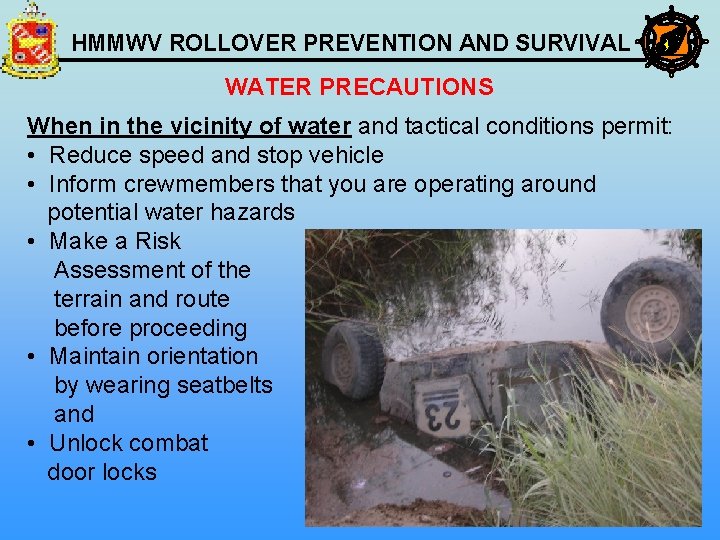 HMMWV ROLLOVER PREVENTION AND SURVIVAL

WATER PRECAUTIONS

When in the vicinity of water and tactical conditions permit:
• Reduce speed and stop vehicle
• Inform crewmembers that you are operating around potential water hazards
• Make a Risk Assessment of the terrain and route before proceeding
• Maintain orientation by wearing seatbelts and
• Unlock combat door locks

23